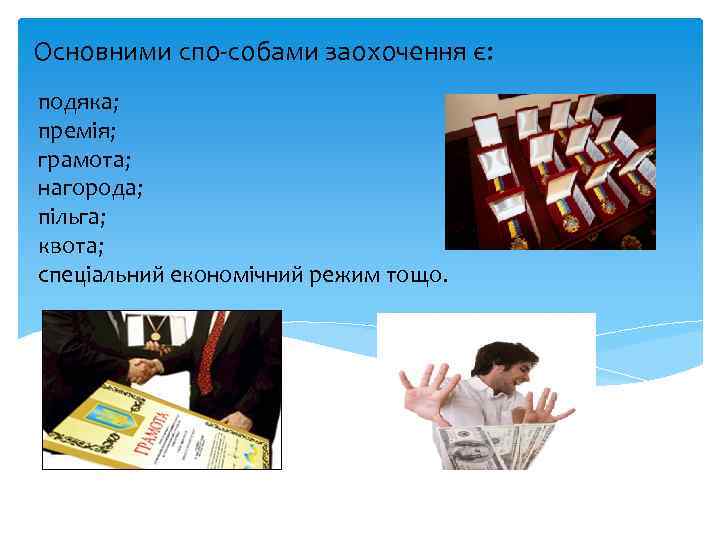 Основними спо-собами заохочення є:

подяка;
премія;
грамота;
нагорода;
пільга;
квота;
спеціальний економічний режим тощо.

ГРАМОТА